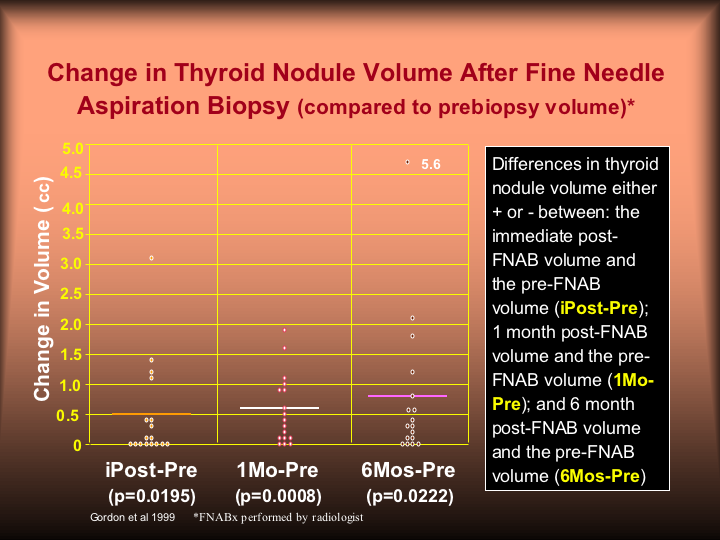 Change in Thyroid Nodule Volume After Fine Needle Aspiration Biopsy (compared to prebiopsy volume)*

Change in Volume ( cc)

5.0
4.5
4.0
3.5
3.0
2.5
2.0
1.5
1.0
0.5
0

5.6

iPost-Pre
(p=0.0195)

1Mo-Pre
(p=0.0008)

6Mos-Pre
(p=0.0222)

Differences in thyroid nodule volume either + or - between: the immediate post-FNAB volume and the pre-FNAB volume (iPost-Pre); 1 month post-FNAB volume and the pre-FNAB volume (1Mo-Pre); and 6 month post-FNAB volume and the pre-FNAB volume (6Mos-Pre)

Gordon et al 1999 *FNABx performed by radiologist